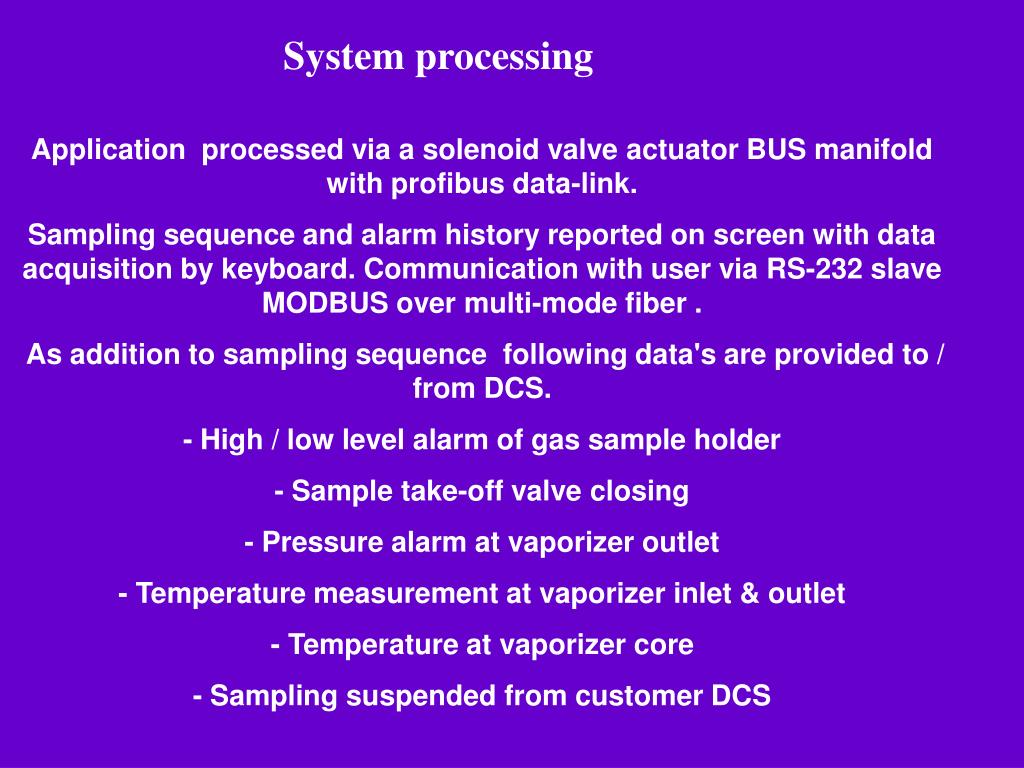 System processing

Application processed via a solenoid valve actuator BUS manifold with profibus data-link.

Sampling sequence and alarm history reported on screen with data acquisition by keyboard. Communication with user via RS-232 slave MODBUS over multi-mode fiber .

As addition to sampling sequence following data's are provided to / from DCS.

- High / low level alarm of gas sample holder

- Sample take-off valve closing

- Pressure alarm at vaporizer outlet

- Temperature measurement at vaporizer inlet & outlet

- Temperature at vaporizer core

- Sampling suspended from customer DCS